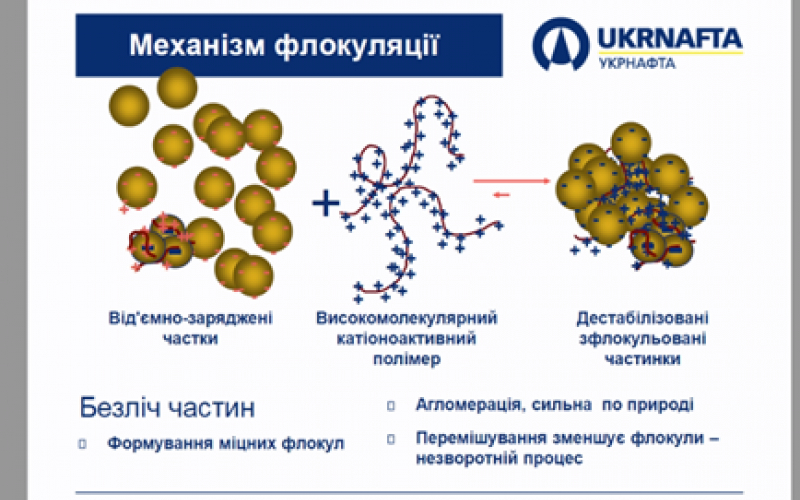 Механізм флокуляції

UKRNAFTA
УКРНАФТА

+

Від'ємно-заряджені частки

Високомолекулярний катіоноактивний полімер

Дестабілізовані зфлокульовані частинки

Безліч частин

Формування міцних флокул

Агломерація, сильна по природі

Перемішування зменшує флокули – незворотній процес